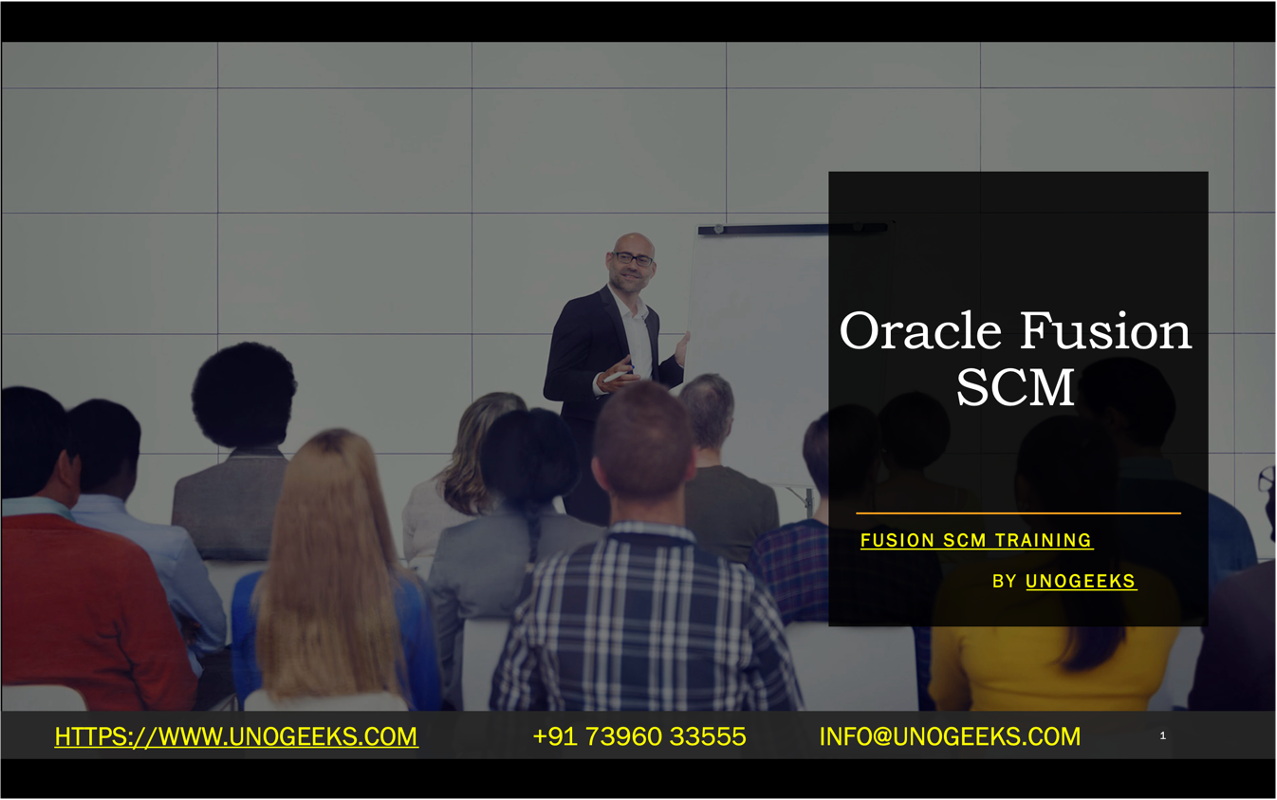 Oracle Fusion SCM

FUSION SCM TRAINING

BY UNOGEEKS

HTTPS://WWW.UNOGEEKS.COM +91 73960 33555 INFO@UNOGEEKS.COM 1